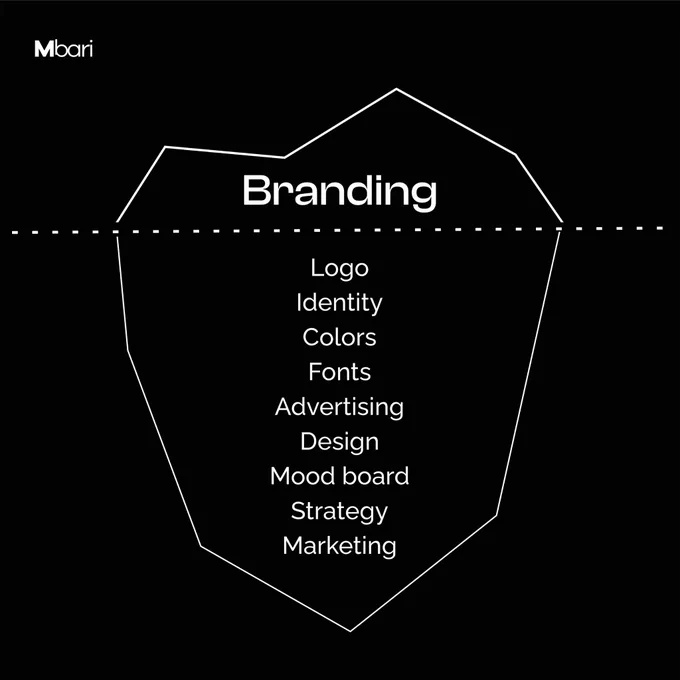 Mbari

Branding

Logo
Identity
Colors
Fonts
Advertising
Design
Mood board
Strategy
Marketing